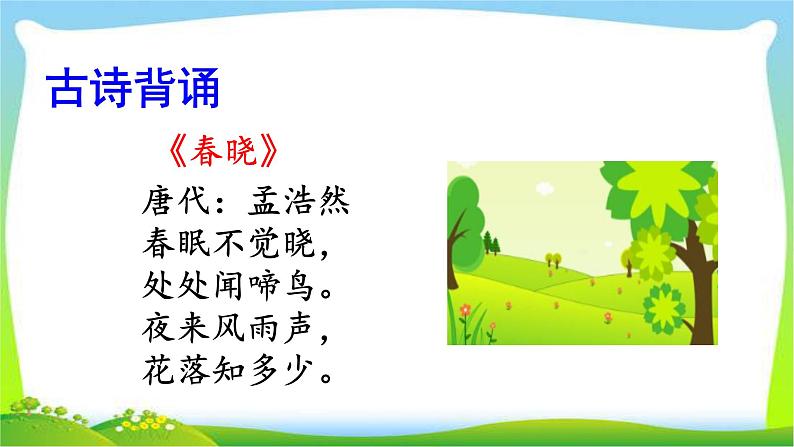 古诗背诵

《春晓》

唐代：孟浩然
春眠不觉晓，
处处闻啼鸟。
夜来风雨声，
花落知多少。